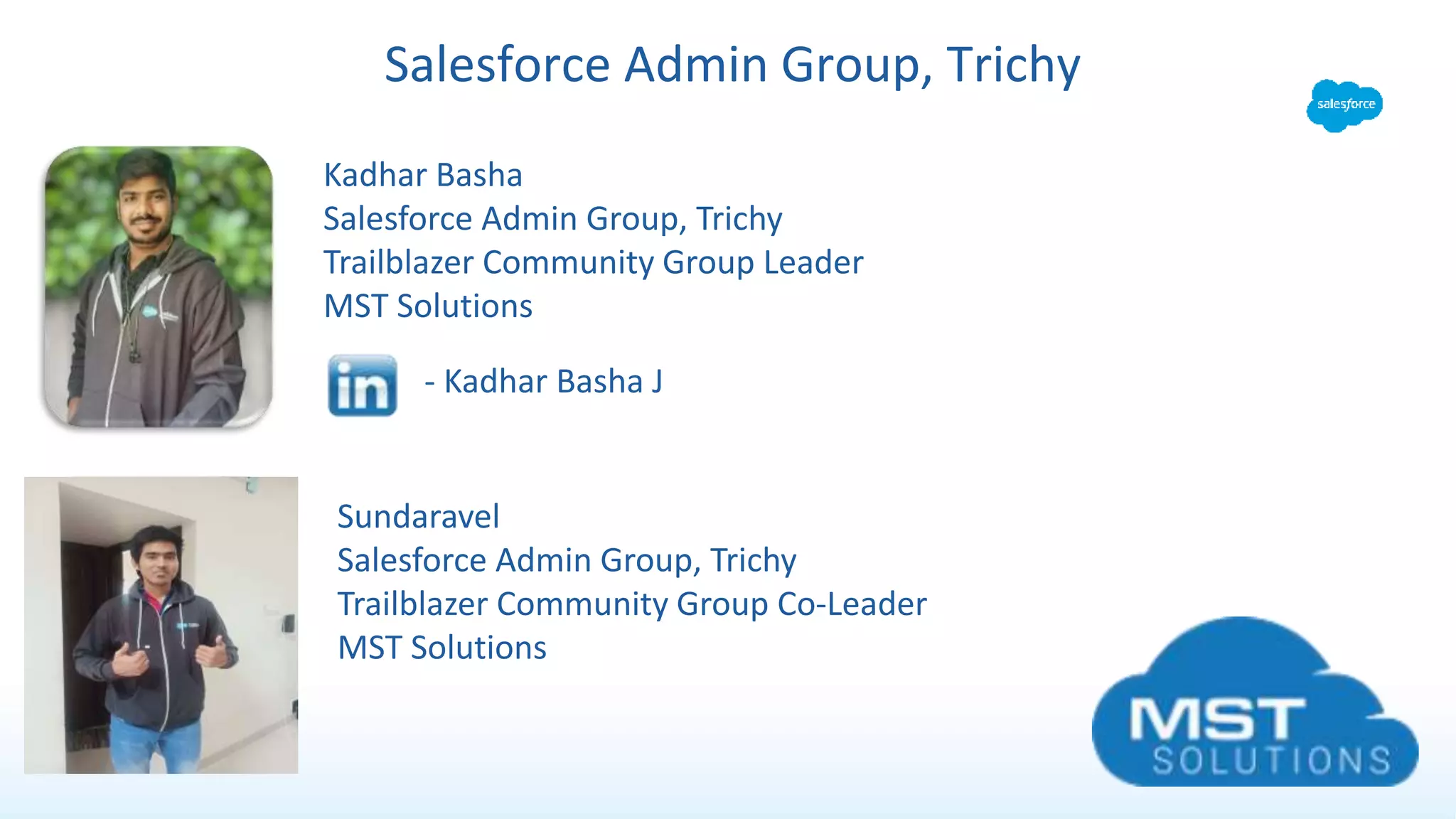 Salesforce Admin Group, Trichy

salesforce

Kadhar Basha
Salesforce Admin Group, Trichy
Trailblazer Community Group Leader
MST Solutions

in - Kadhar Basha J

Sundaravel
Salesforce Admin Group, Trichy
Trailblazer Community Group Co-Leader
MST Solutions

MST SOLUTIONS